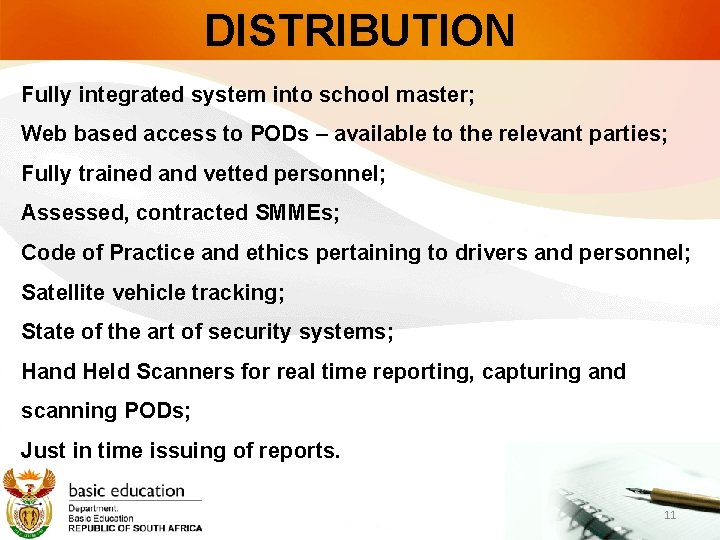 DISTRIBUTION

Fully integrated system into school master;

Web based access to PODs – available to the relevant parties;

Fully trained and vetted personnel;

Assessed, contracted SMMEs;

Code of Practice and ethics pertaining to drivers and personnel;

Satellite vehicle tracking;

State of the art of security systems;

Hand Held Scanners for real time reporting, capturing and scanning PODs;

Just in time issuing of reports.

basic education

Department:
Basic Education
REPUBLIC OF SOUTH AFRICA

11